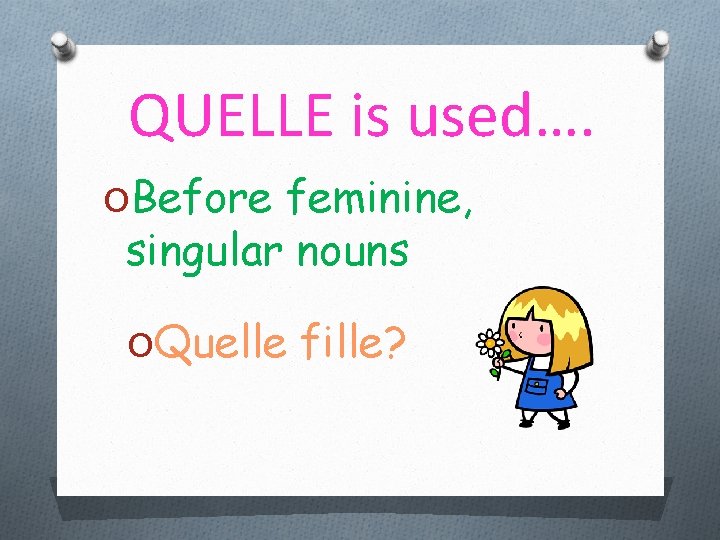 QUELLE is used….

Before feminine, singular nouns

Quelle fille?